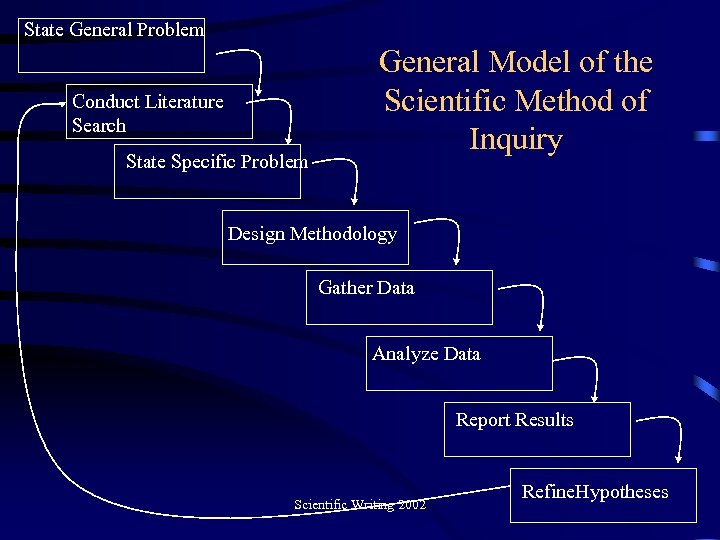 General Model of the Scientific Method of Inquiry

State General Problem

Conduct Literature Search

State Specific Problem

Design Methodology

Gather Data

Analyze Data

Report Results

RefineHypotheses

Scientific Writing 2002